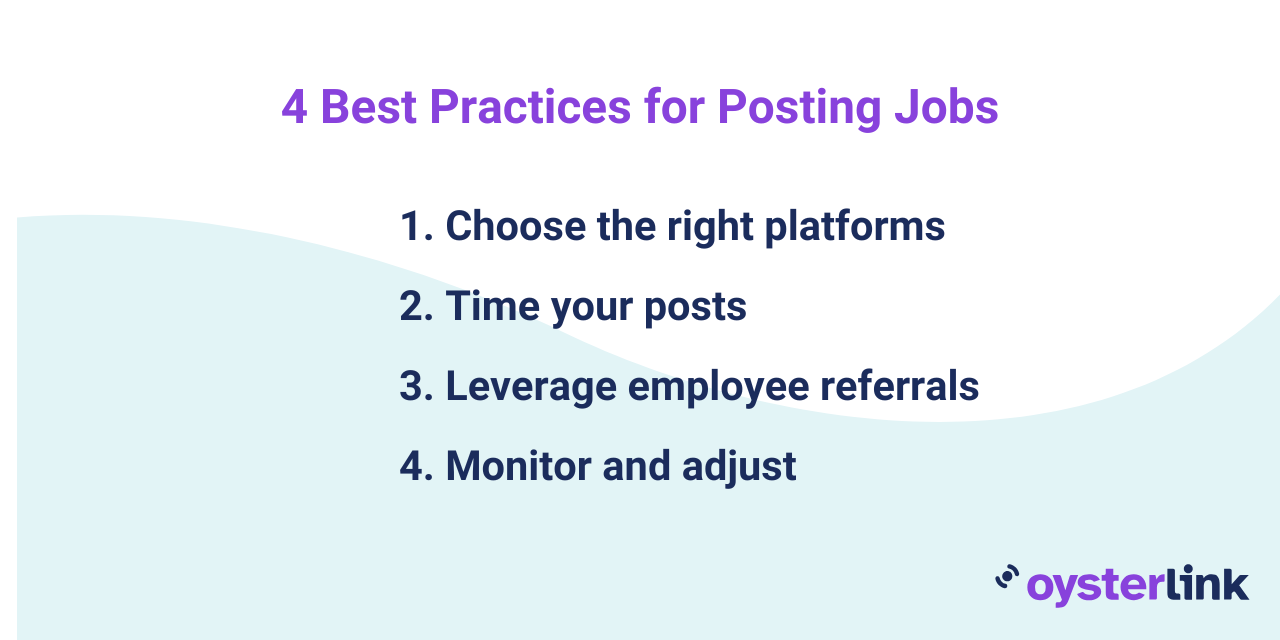 4 Best Practices for Posting Jobs

1. Choose the right platforms
2. Time your posts
3. Leverage employee referrals
4. Monitor and adjust

oysterlink